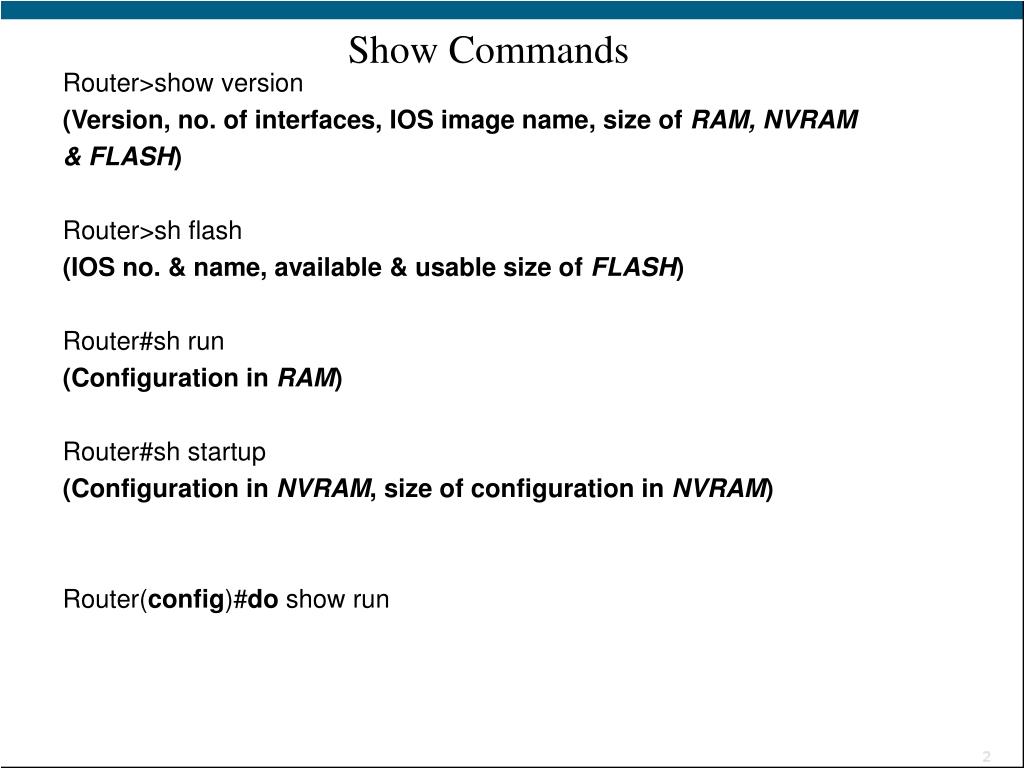 Show Commands

Router>show version
(Version, no. of interfaces, IOS image name, size of RAM, NVRAM & FLASH)

Router>sh flash
(IOS no. & name, available & usable size of FLASH)

Router#sh run
(Configuration in RAM)

Router#sh startup
(Configuration in NVRAM, size of configuration in NVRAM)

Router(config)#do show run

2